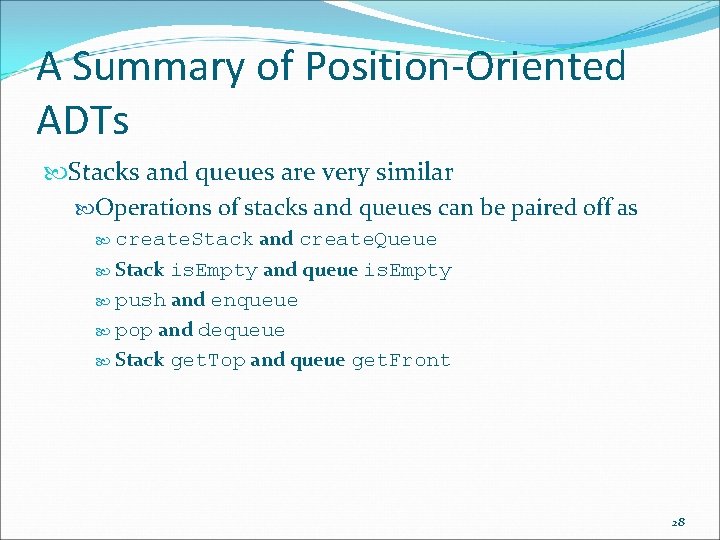 A Summary of Position-Oriented ADTs

Stacks and queues are very similar

Operations of stacks and queues can be paired off as

createStack and createQueue

Stack isEmpty and queue isEmpty

push and enqueue

pop and dequeue

Stack getTop and queue getFront

28